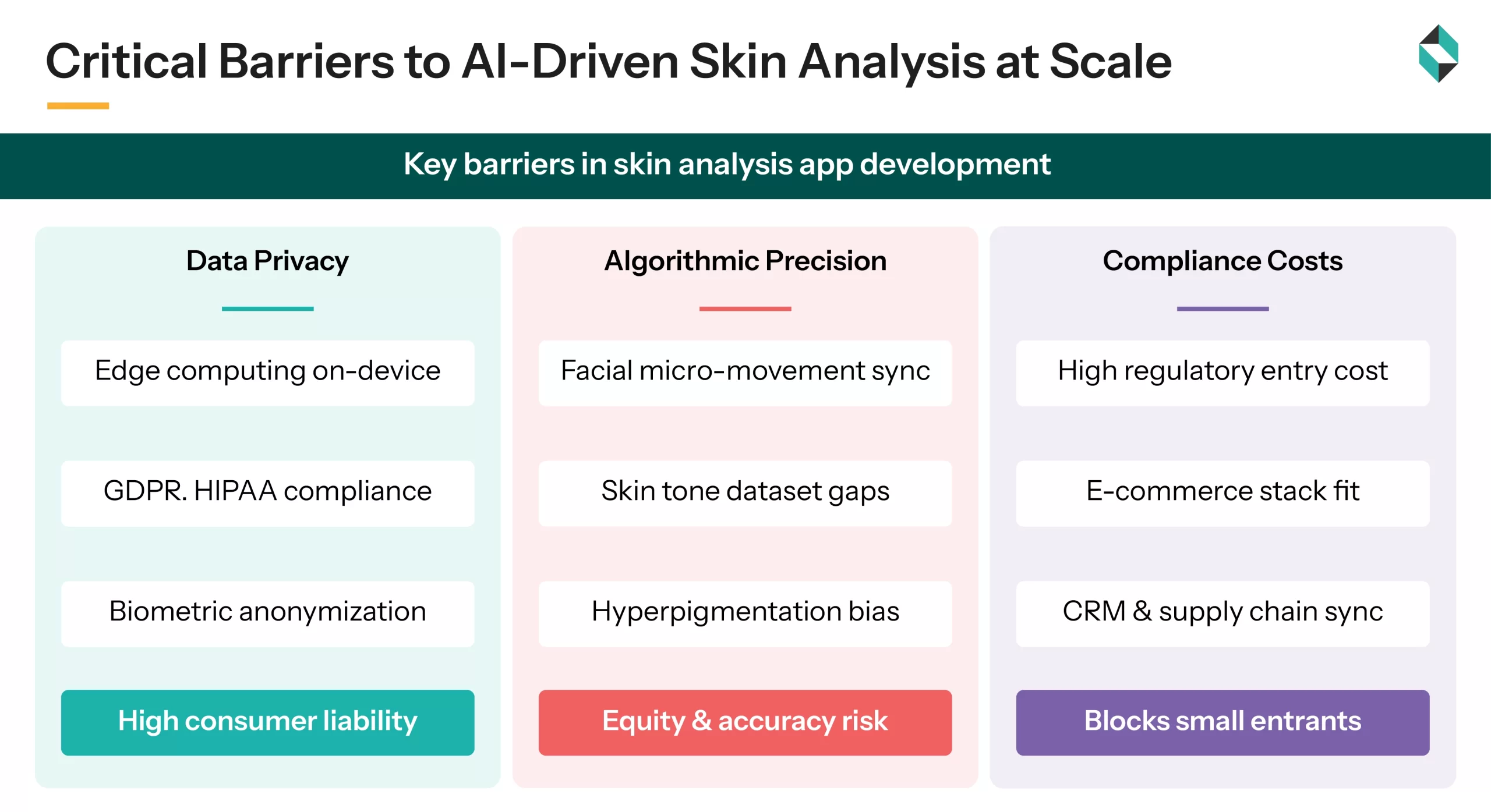 Critical Barriers to AI-Driven Skin Analysis at Scale

Key barriers in skin analysis app development

Data Privacy

Edge computing on-device

GDPR. HIPAA compliance

Biometric anonymization

High consumer liability

Algorithmic Precision

Facial micro-movement sync

Skin tone dataset gaps

Hyperpigmentation bias

Equity & accuracy risk

Compliance Costs

High regulatory entry cost

E-commerce stack fit

CRM & supply chain sync

Blocks small entrants